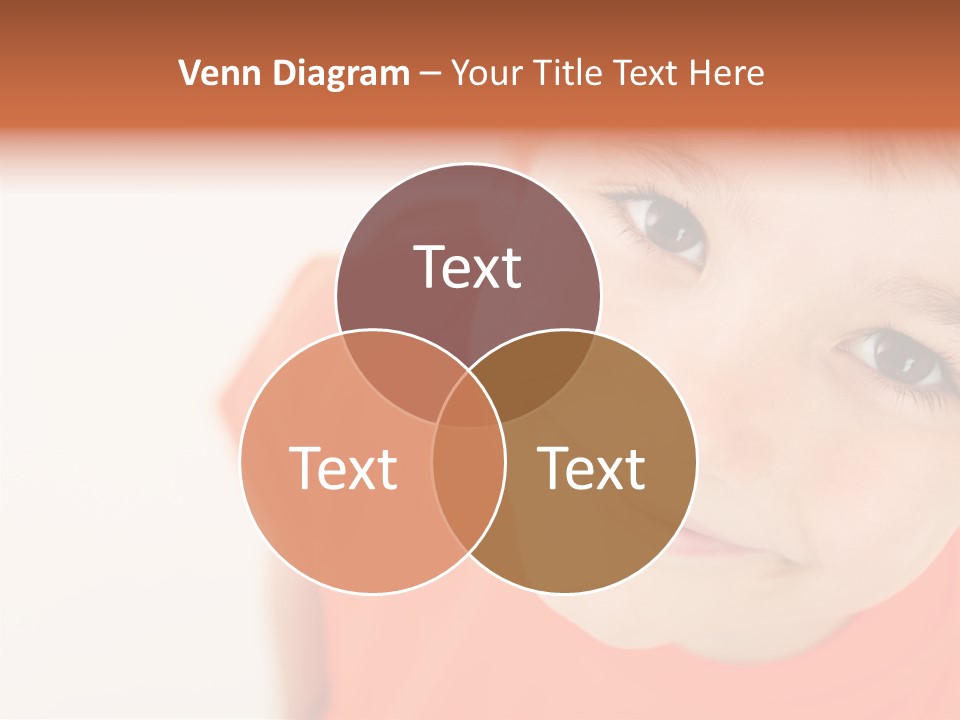 Venn Diagram – Your Title Text Here

Text

Text

Text